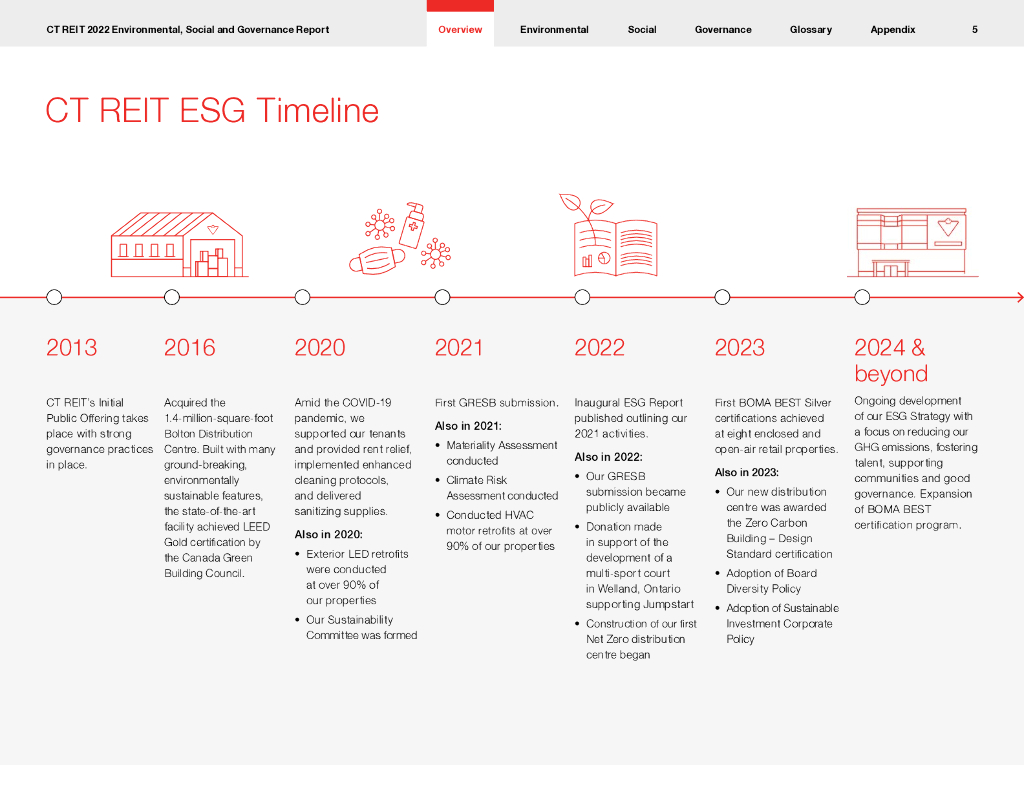 CT REIT 2022 Environmental, Social and Governance Report Overview Environmental Social Governance Glossary Appendix 5

CT REIT ESG Timeline

2013

CT REIT's Initial Public Offering takes place with strong governance practices in place.

2016

Acquired the 1.4-million-square-foot Bolton Distribution Centre. Built with many ground-breaking, environmentally sustainable features, the state-of-the-art facility achieved LEED Gold certification by the Canada Green Building Council.

2020

Amid the COVID-19 pandemic, we supported our tenants and provided rent relief, implemented enhanced cleaning protocols, and delivered sanitizing supplies.

Also in 2020:

• Exterior LED retrofits were conducted at over 90% of our properties
• Our Sustainability Committee was formed

2021

First GRESB submission.

Also in 2021:

• Materiality Assessment conducted
• Climate Risk Assessment conducted
• Conducted HVAC motor retrofits at over 90% of our properties

2022

Inaugural ESG Report published outlining our 2021 activities.

Also in 2022:

• Our GRESB submission became publicly available
• Donation made in support of the development of a multi-sport court in Welland, Ontario supporting Jumpstart
• Construction of our first Net Zero distribution centre began

2023

First BOMA BEST Silver certifications achieved at eight enclosed and open-air retail properties.

Also in 2023:

• Our new distribution centre was awarded the Zero Carbon Building – Design Standard certification
• Adoption of Board Diversity Policy
• Adoption of Sustainable Investment Corporate Policy

2024 & beyond

Ongoing development of our ESG Strategy with a focus on reducing our GHG emissions, fostering talent, supporting communities and good governance. Expansion of BOMA BEST certification program.